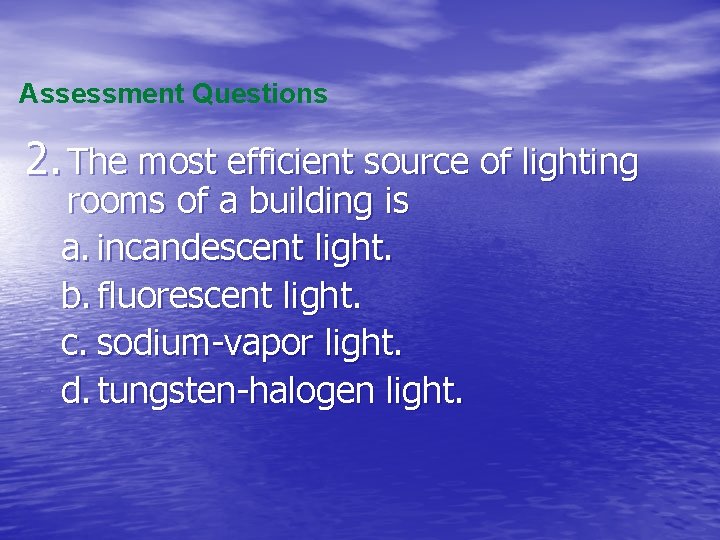 Assessment Questions

2. The most efficient source of lighting rooms of a building is

a. incandescent light.
b. fluorescent light.
c. sodium-vapor light.
d. tungsten-halogen light.